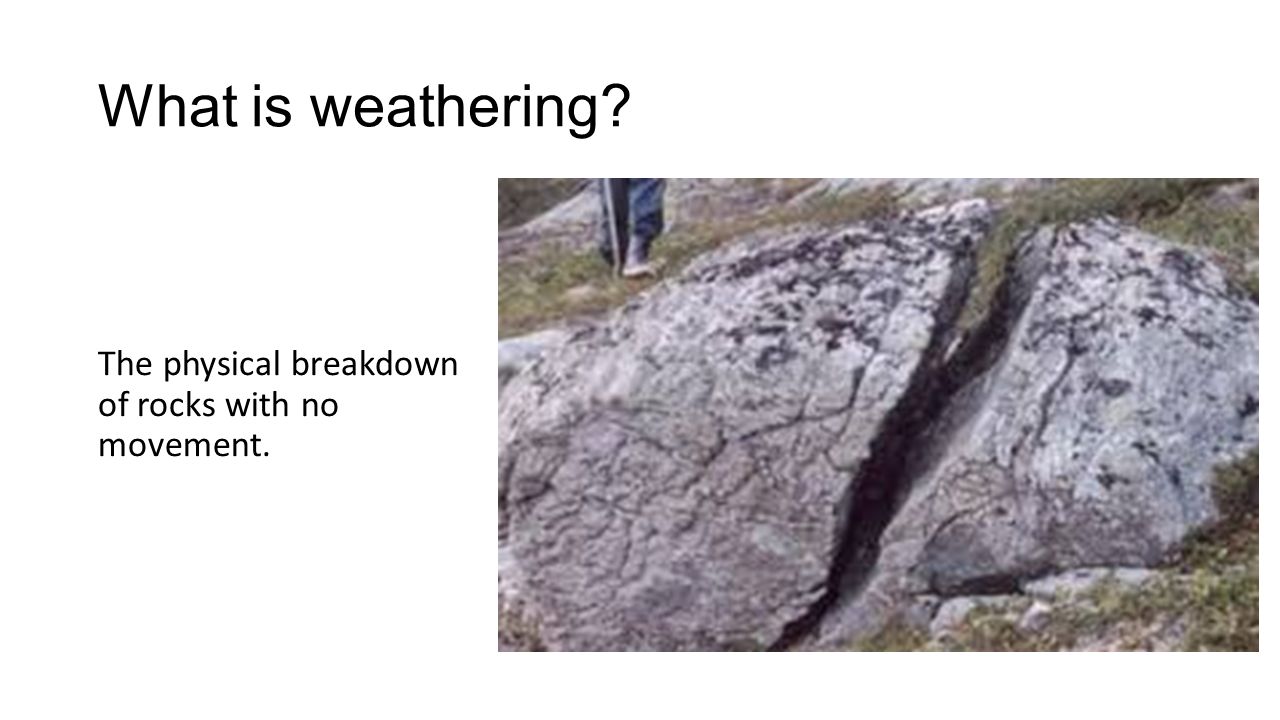 What is weathering?

The physical breakdown of rocks with no movement.